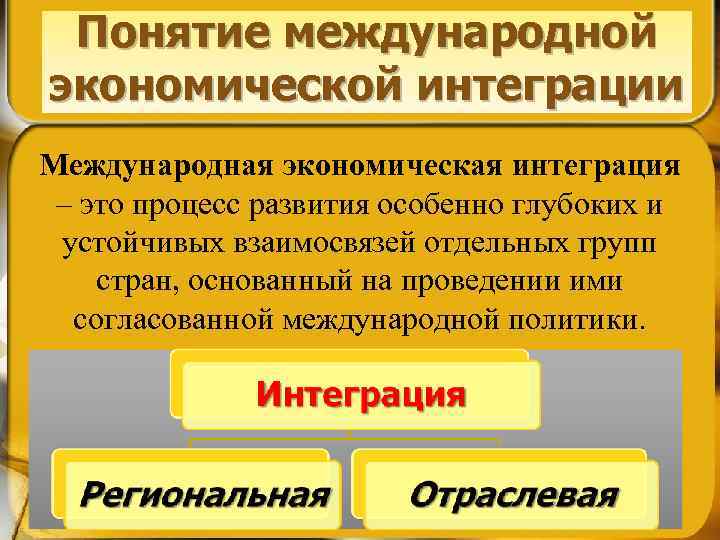 Понятие международной экономической интеграции

Международная экономическая интеграция – это процесс развития особенно глубоких и устойчивых взаимосвязей отдельных групп стран, основанный на проведении ими согласованной международной политики.

Интеграция

Региональная

Отраслевая